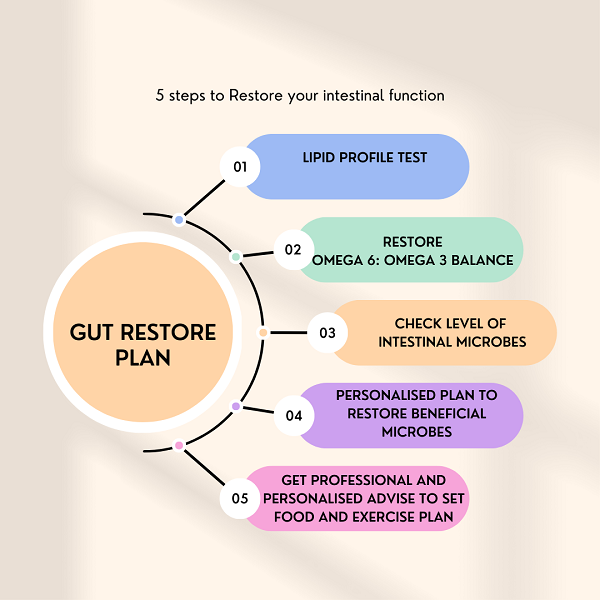 5 steps to Restore your intestinal function

GUT RESTORE PLAN

01 LIPID PROFILE TEST

02 RESTORE OMEGA 6: OMEGA 3 BALANCE

03 CHECK LEVEL OF INTESTINAL MICROBES

04 PERSONALISED PLAN TO RESTORE BENEFICIAL MICROBES

05 GET PROFESSIONAL AND PERSONALISED ADVISE TO SET FOOD AND EXERCISE PLAN